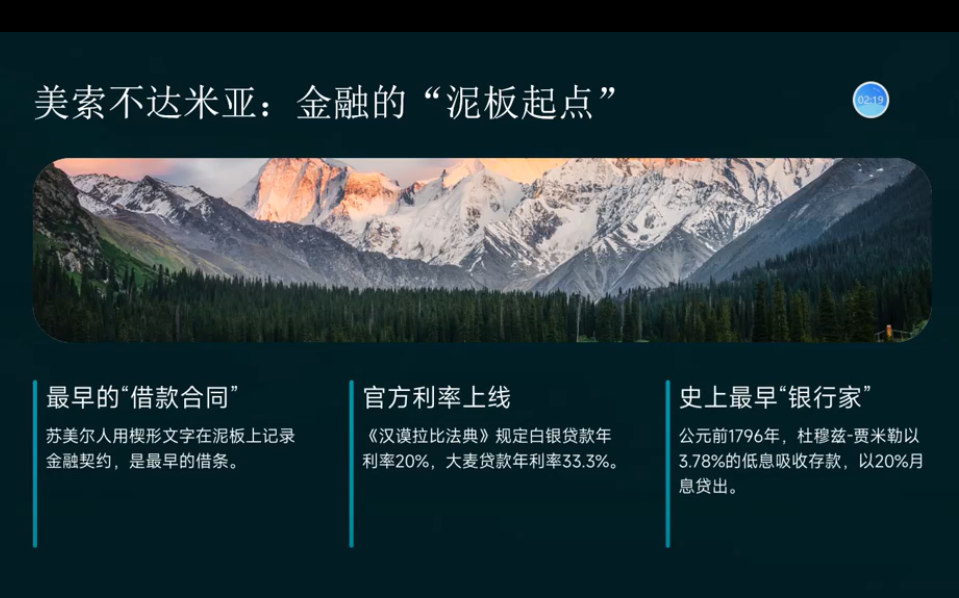 美索不达米亚：金融的“泥板起点”

02:19

最早的“借款合同”

苏美尔人用楔形文字在泥板上记录金融契约，是最早的借条。

官方利率上线

《汉谟拉比法典》规定白银贷款年利率20%，大麦贷款年利率33.3%。

史上最早“银行家”

公元前1796年，杜穆兹-贾米勒以3.78%的低息吸收存款，以20%月息贷出。